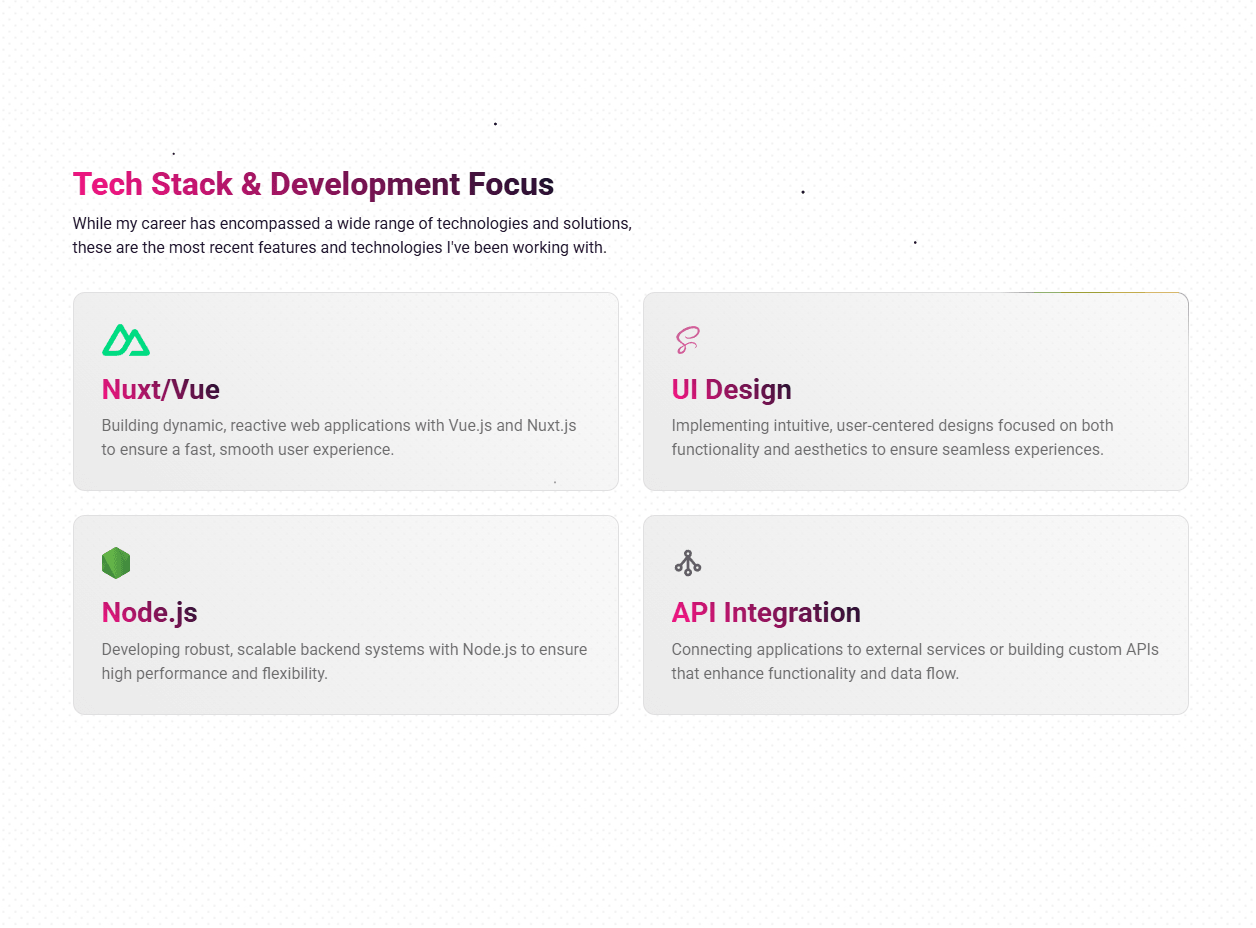 Tech Stack & Development Focus

While my career has encompassed a wide range of technologies and solutions, these are the most recent features and technologies I've been working with.

Nuxt/Vue

Building dynamic, reactive web applications with Vue.js and Nuxt.js to ensure a fast, smooth user experience.

UI Design

Implementing intuitive, user-centered designs focused on both functionality and aesthetics to ensure seamless experiences.

Node.js

Developing robust, scalable backend systems with Node.js to ensure high performance and flexibility.

API Integration

Connecting applications to external services or building custom APIs that enhance functionality and data flow.